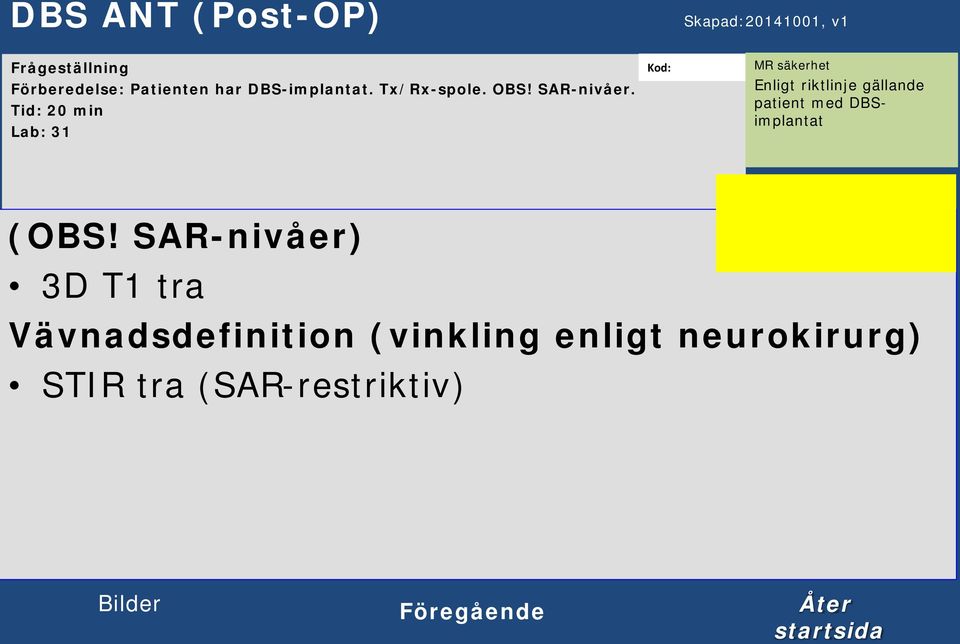 DBS ANT (Post-OP)

Skapad:20141001, v1

Frågeställning
Förberedelse: Patienten har DBS-implantat. Tx/Rx-spole. OBS! SAR-nivåer.
Tid: 20 min
Lab: 31

Kod:

MR säkerhet
Enligt riktlinje gällande patient med DBS-implantat

(OBS! SAR-nivåer)
• 3D T1 tra
Vävnadsdefinition (vinkling enligt neurokirurg)
• STIR tra (SAR-restriktiv)

Bilder

Föregående

Åter startsida